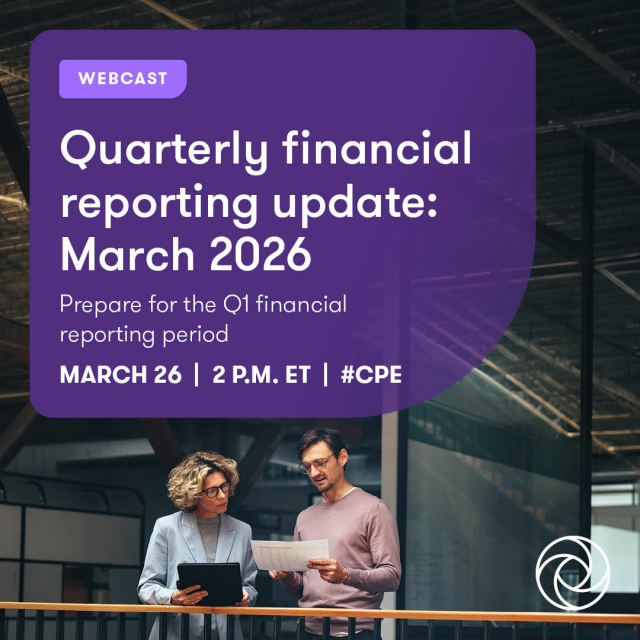 WEBCAST

Quarterly financial reporting update: March 2026

Prepare for the Q1 financial reporting period

MARCH 26 | 2 P.M. ET | #CPE